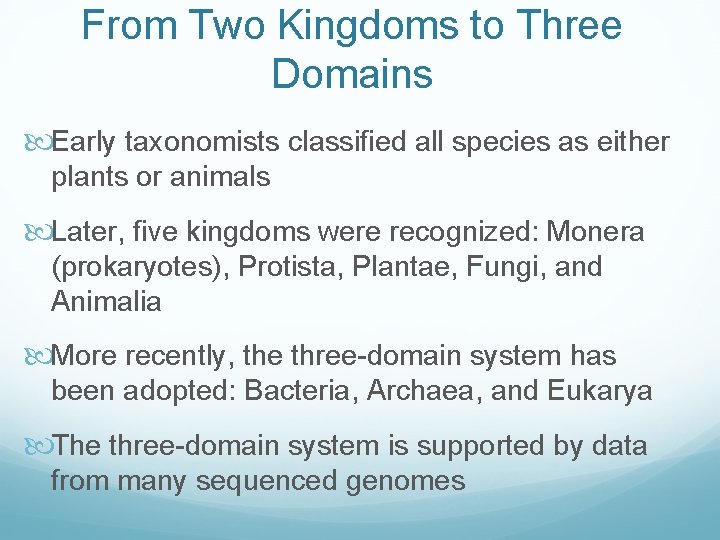 From Two Kingdoms to Three Domains

Early taxonomists classified all species as either plants or animals

Later, five kingdoms were recognized: Monera (prokaryotes), Protista, Plantae, Fungi, and Animalia

More recently, the three-domain system has been adopted: Bacteria, Archaea, and Eukarya

The three-domain system is supported by data from many sequenced genomes